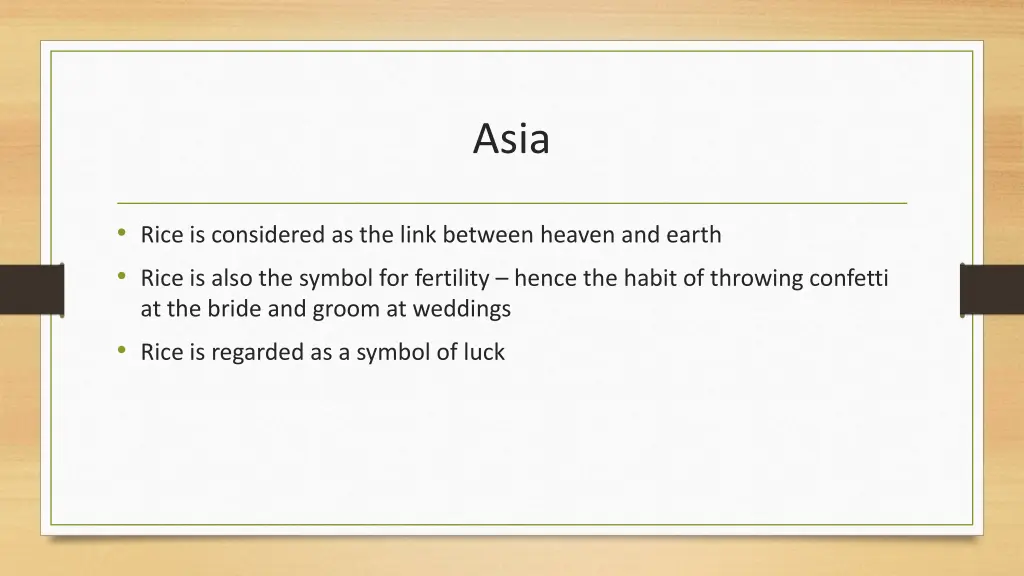 Asia

• Rice is considered as the link between heaven and earth
• Rice is also the symbol for fertility – hence the habit of throwing confetti at the bride and groom at weddings
• Rice is regarded as a symbol of luck